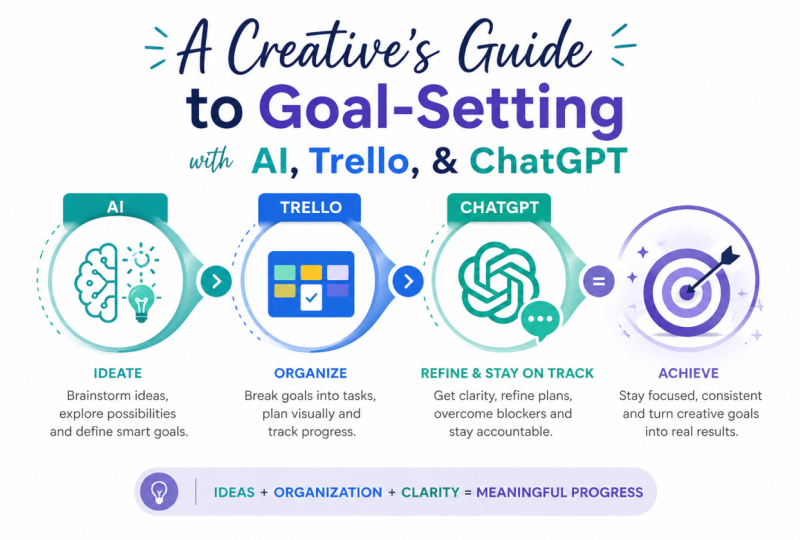 A Creative's Guide
to Goal-Setting
with AI, Trello, & ChatGPT

AI
IDEATE
Brainstorm ideas, explore possibilities and define smart goals.

TRELLO
ORGANIZE
Break goals into tasks, plan visually and track progress.

CHATGPT
REFINE & STAY ON TRACK
Get clarity, refine plans, overcome blockers and stay accountable.

=

ACHIEVE
Stay focused, consistent and turn creative goals into real results.

IDEAS + ORGANIZATION + CLARITY = MEANINGFUL PROGRESS